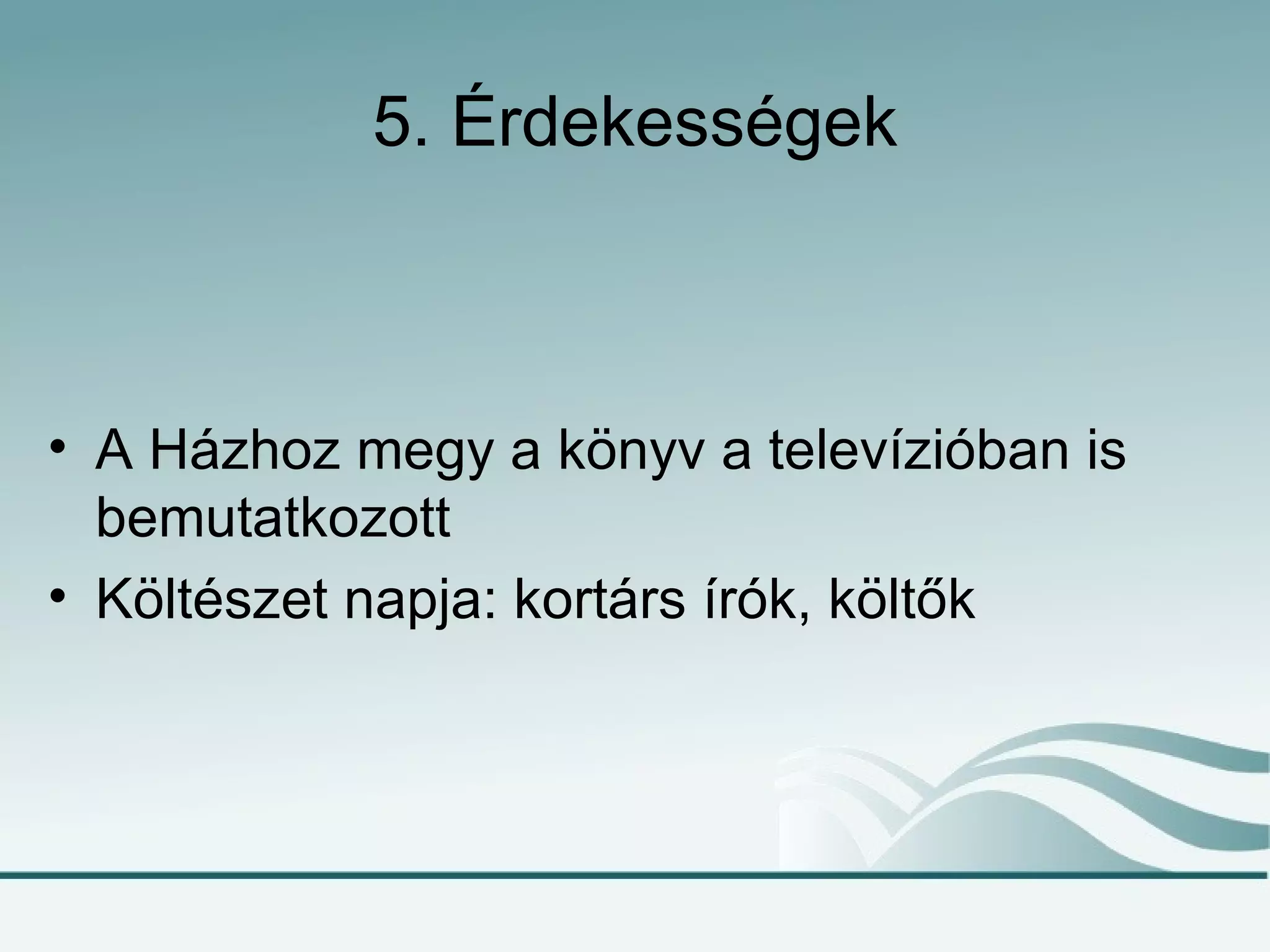 5. Érdekességek

• A Házhoz megy a könyv a televízióban is bemutatkozott
• Költészet napja: kortárs írók, költők